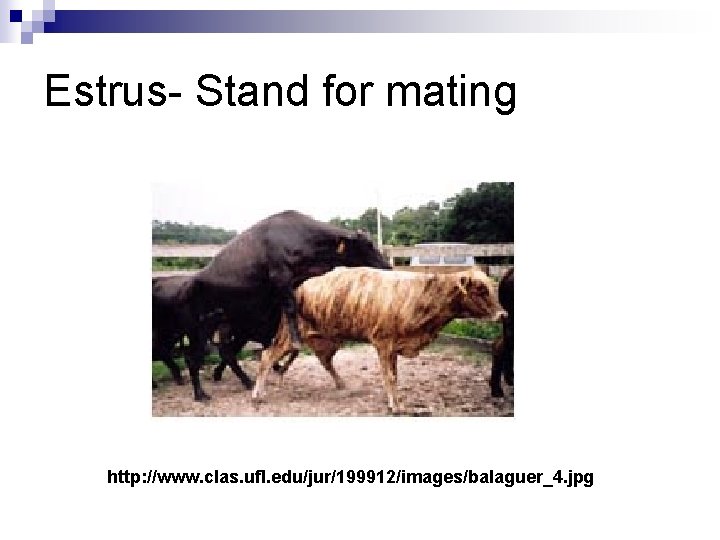 Estrus- Stand for mating

http://www.clas.ufl.edu/jur/199912/images/balaguer_4.jpg